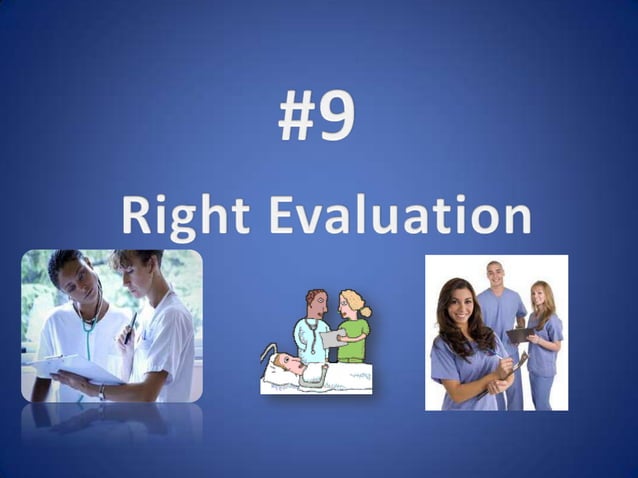 #9

Right Evaluation